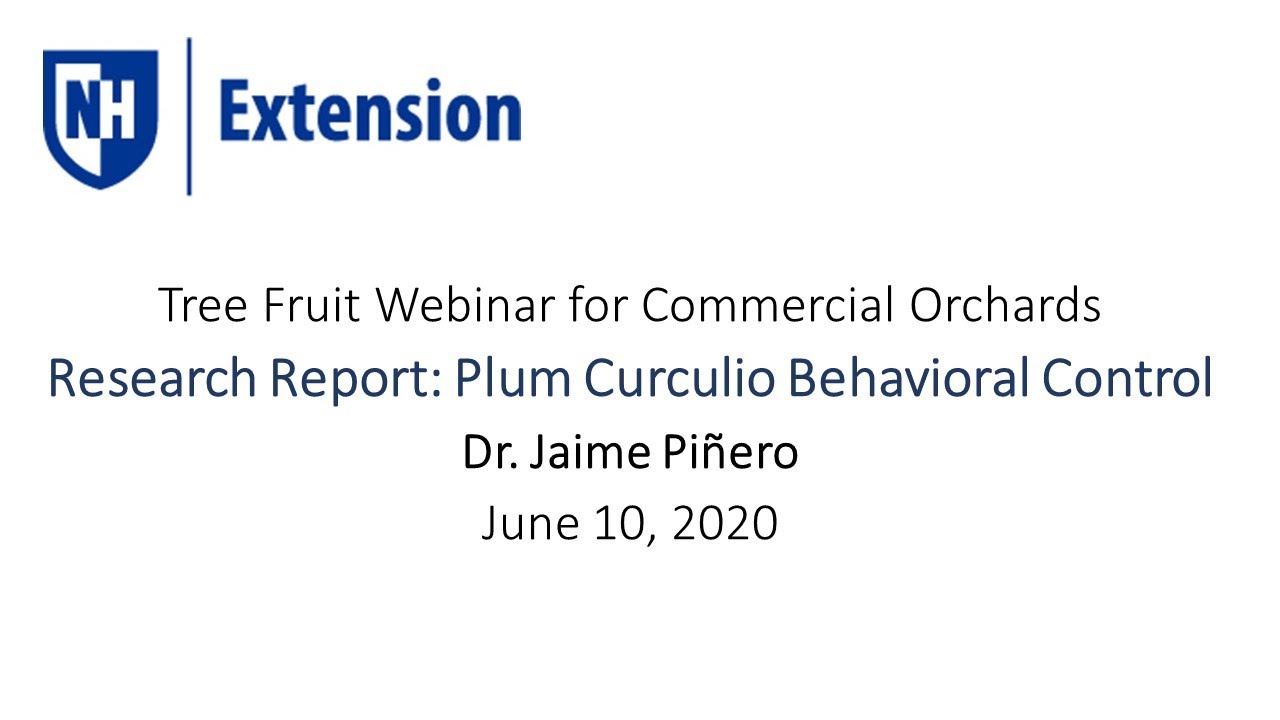 NH Extension

Tree Fruit Webinar for Commercial Orchards
Research Report: Plum Curculio Behavioral Control
Dr. Jaime Piñero
June 10, 2020